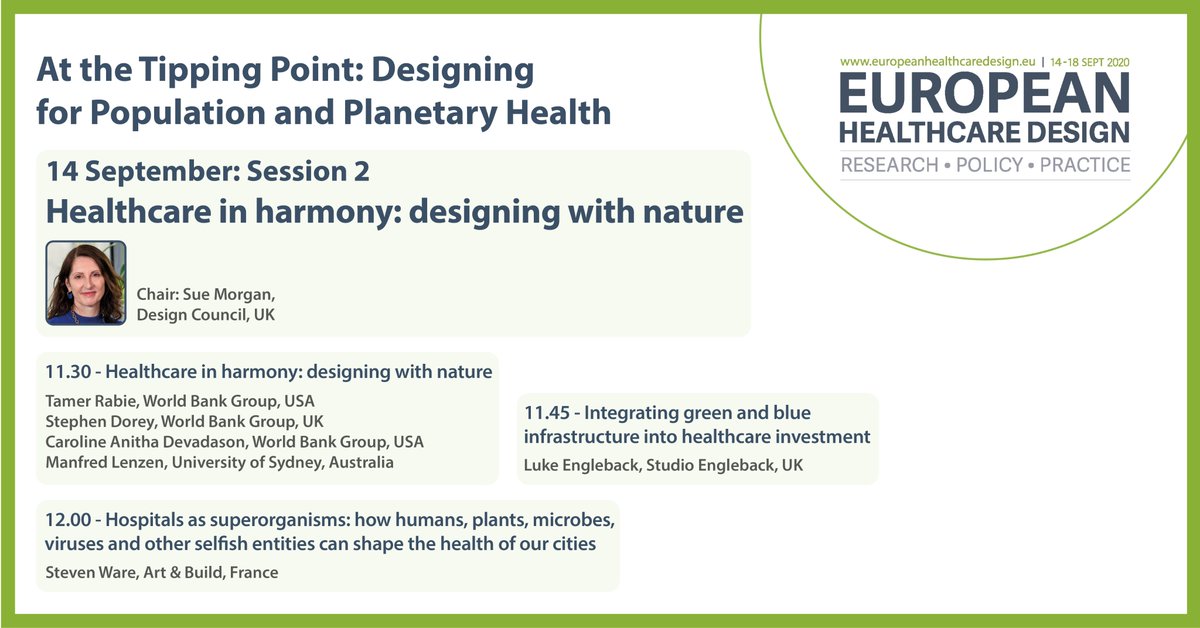 At the Tipping Point: Designing for Population and Planetary Health

www.europeanhealthcaredesign.eu | 14-18 SEPT 2020
EUROPEAN
HEALTHCARE DESIGN
RESEARCH • POLICY • PRACTICE

14 September: Session 2
Healthcare in harmony: designing with nature

Chair: Sue Morgan, Design Council, UK

11.30 - Healthcare in harmony: designing with nature
Tamer Rabie, World Bank Group, USA
Stephen Dorey, World Bank Group, UK
Caroline Anitha Devadason, World Bank Group, USA
Manfred Lenzen, University of Sydney, Australia

11.45 - Integrating green and blue infrastructure into healthcare investment
Luke Engleback, Studio Engleback, UK

12.00 - Hospitals as superorganisms: how humans, plants, microbes, viruses and other selfish entities can shape the health of our cities
Steven Ware, Art & Build, France